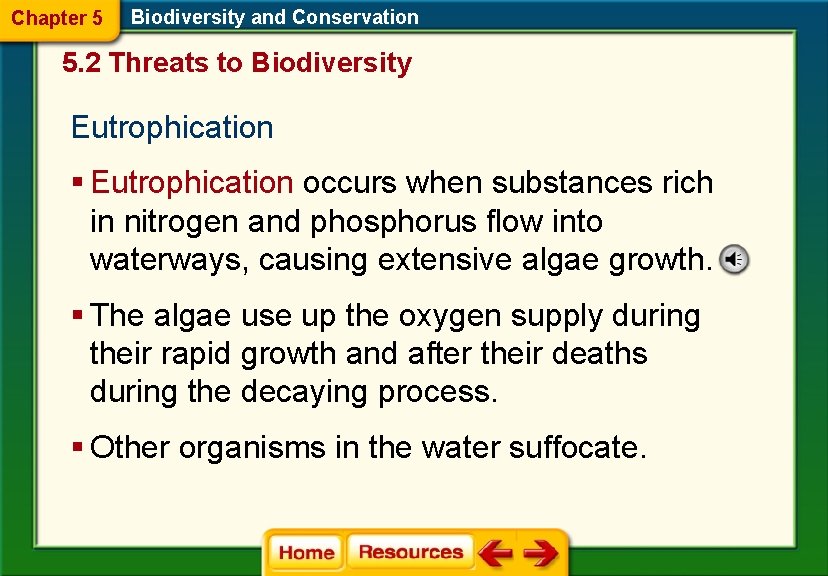 Chapter 5 Biodiversity and Conservation

5.2 Threats to Biodiversity

Eutrophication

▪ Eutrophication occurs when substances rich in nitrogen and phosphorus flow into waterways, causing extensive algae growth.

▪ The algae use up the oxygen supply during their rapid growth and after their deaths during the decaying process.

▪ Other organisms in the water suffocate.

Home Resources